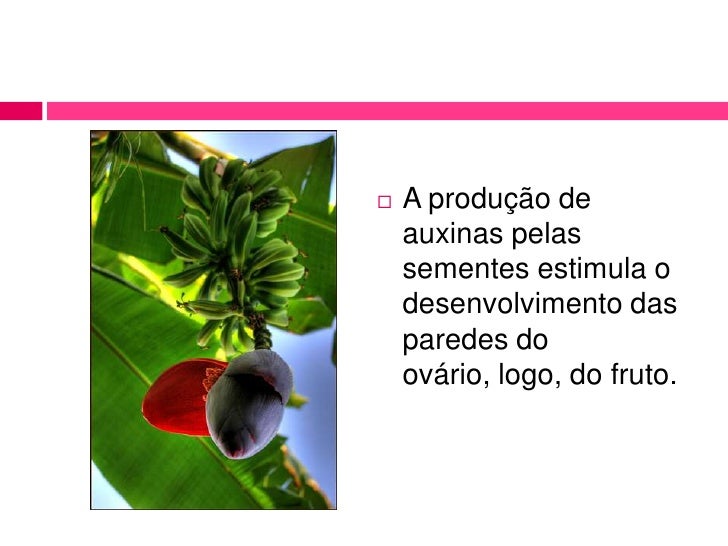 A produção de auxinas pelas sementes estimula o desenvolvimento das paredes do ovário, logo, do fruto.